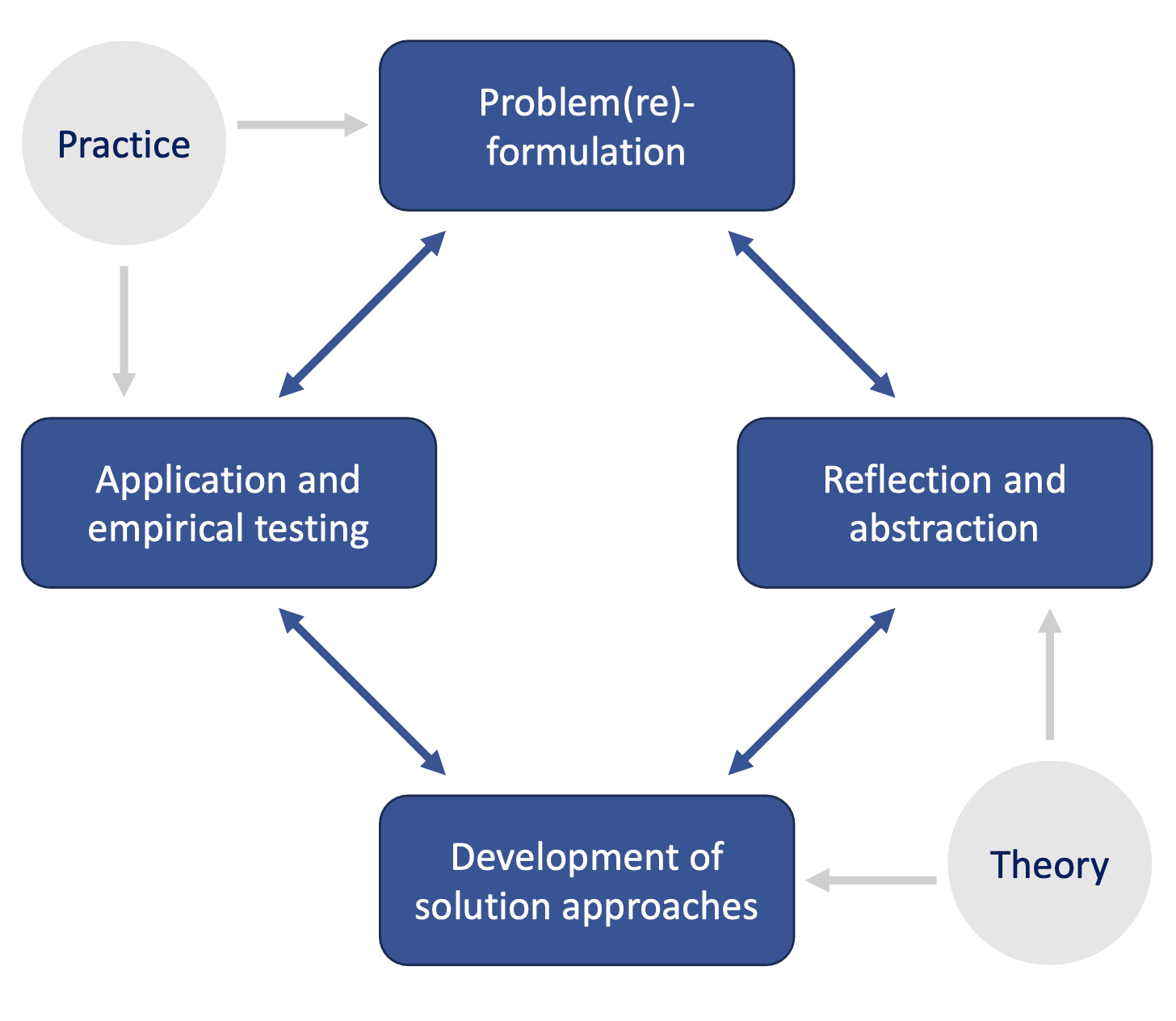 Practice

Problem(re)-formulation

Application and empirical testing

Reflection and abstraction

Development of solution approaches

Theory